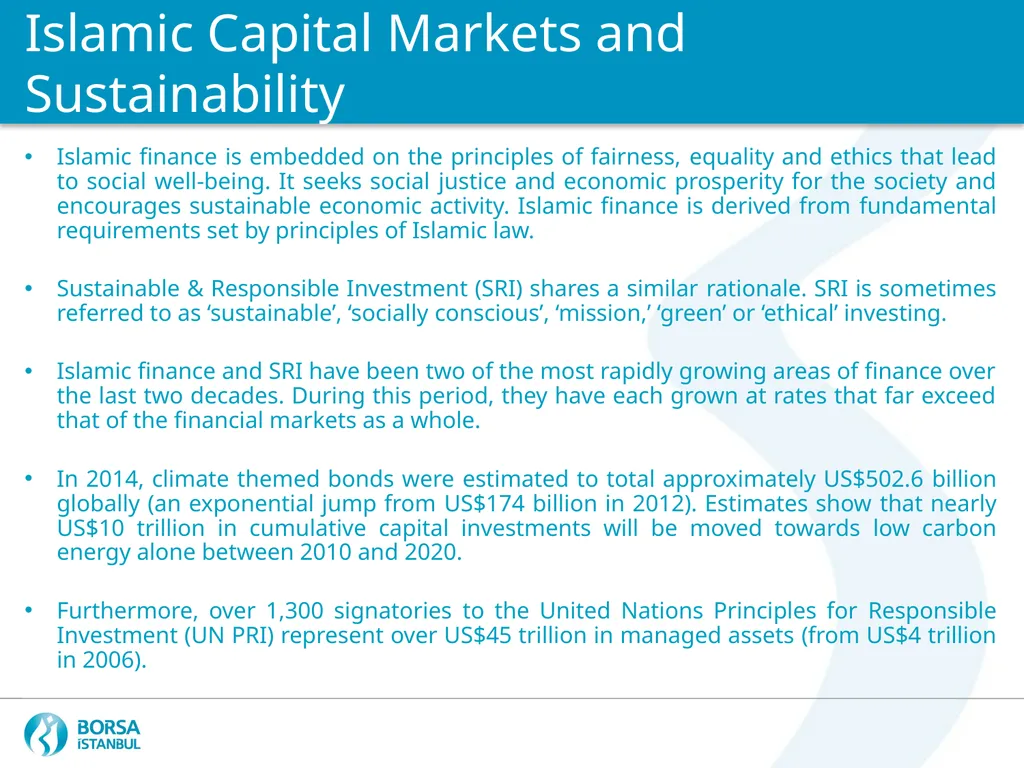 Islamic Capital Markets and Sustainability

• Islamic finance is embedded on the principles of fairness, equality and ethics that lead to social well-being. It seeks social justice and economic prosperity for the society and encourages sustainable economic activity. Islamic finance is derived from fundamental requirements set by principles of Islamic law.

• Sustainable & Responsible Investment (SRI) shares a similar rationale. SRI is sometimes referred to as ‘sustainable’, ‘socially conscious’, ‘mission,’ ‘green’ or ‘ethical’ investing.

• Islamic finance and SRI have been two of the most rapidly growing areas of finance over the last two decades. During this period, they have each grown at rates that far exceed that of the financial markets as a whole.

• In 2014, climate themed bonds were estimated to total approximately US$502.6 billion globally (an exponential jump from US$174 billion in 2012). Estimates show that nearly US$10 trillion in cumulative capital investments will be moved towards low carbon energy alone between 2010 and 2020.

• Furthermore, over 1,300 signatories to the United Nations Principles for Responsible Investment (UN PRI) represent over US$45 trillion in managed assets (from US$4 trillion in 2006).

BORSA İSTANBUL